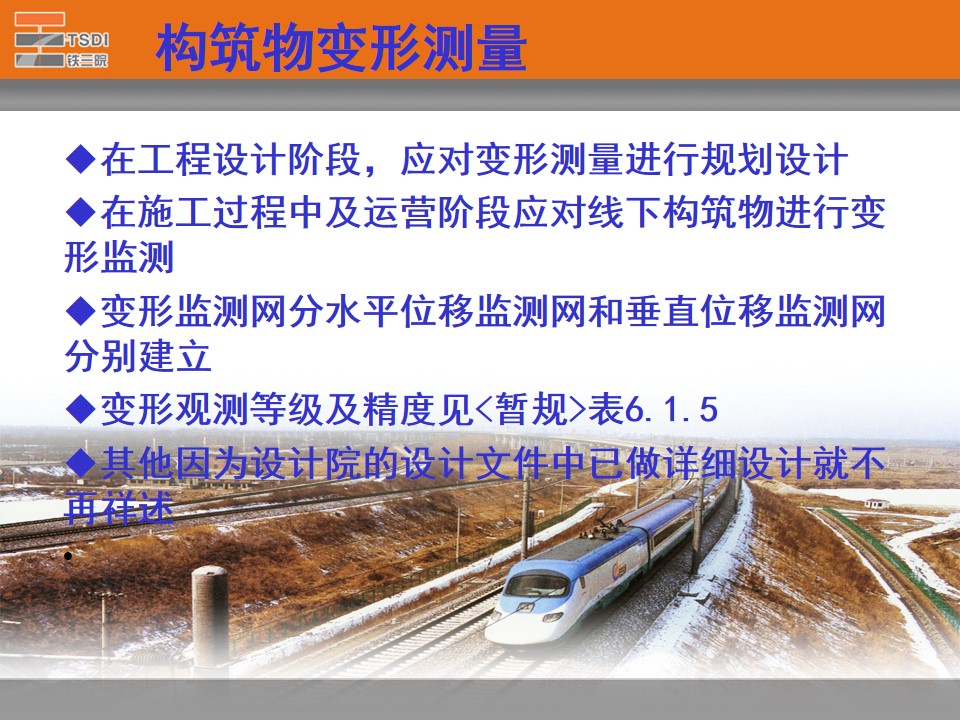 TSDI
铁三院

构筑物变形测量

◆在工程设计阶段，应对变形测量进行规划设计

◆在施工过程中及运营阶段应对线下构筑物进行变形监测

◆变形监测网分水平位移监测网和垂直位移监测网分别建立

◆变形观测等级及精度见<暂规>表6.1.5

◆其他因为设计院的设计文件中已做详细设计就不再祥述